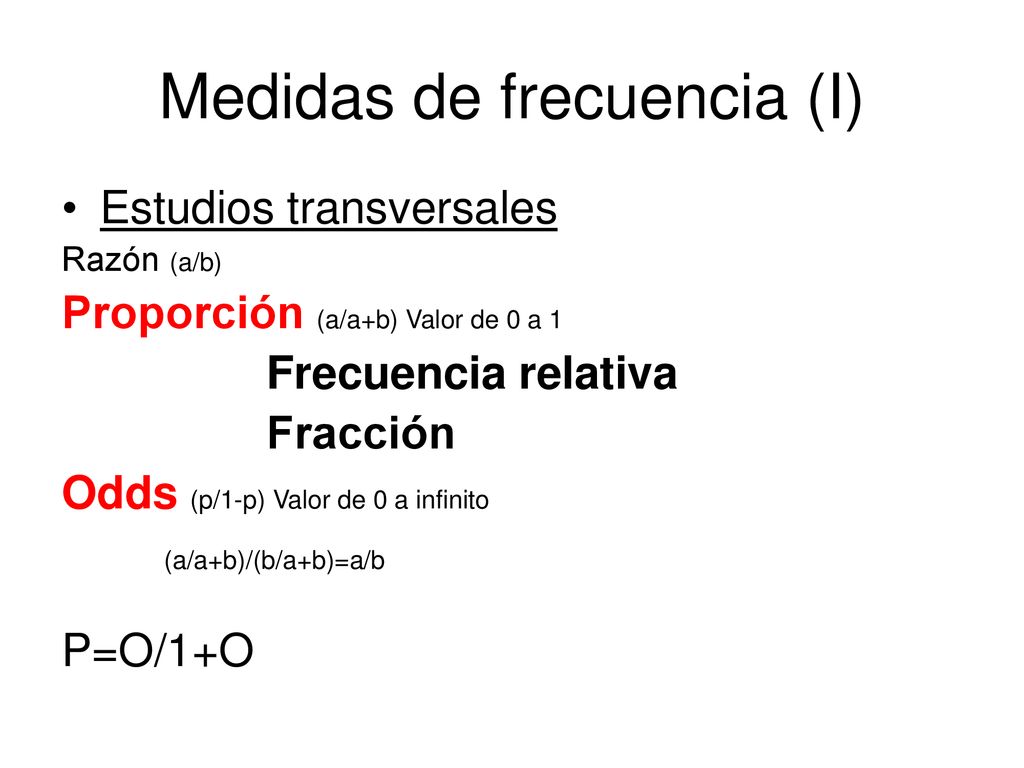 Medidas de frecuencia (I)

• Estudios transversales

Razón (a/b)

Proporción (a/a+b) Valor de 0 a 1

Frecuencia relativa

Fracción

Odds (p/1-p) Valor de 0 a infinito

(a/a+b)/(b/a+b)=a/b

P=O/1+O